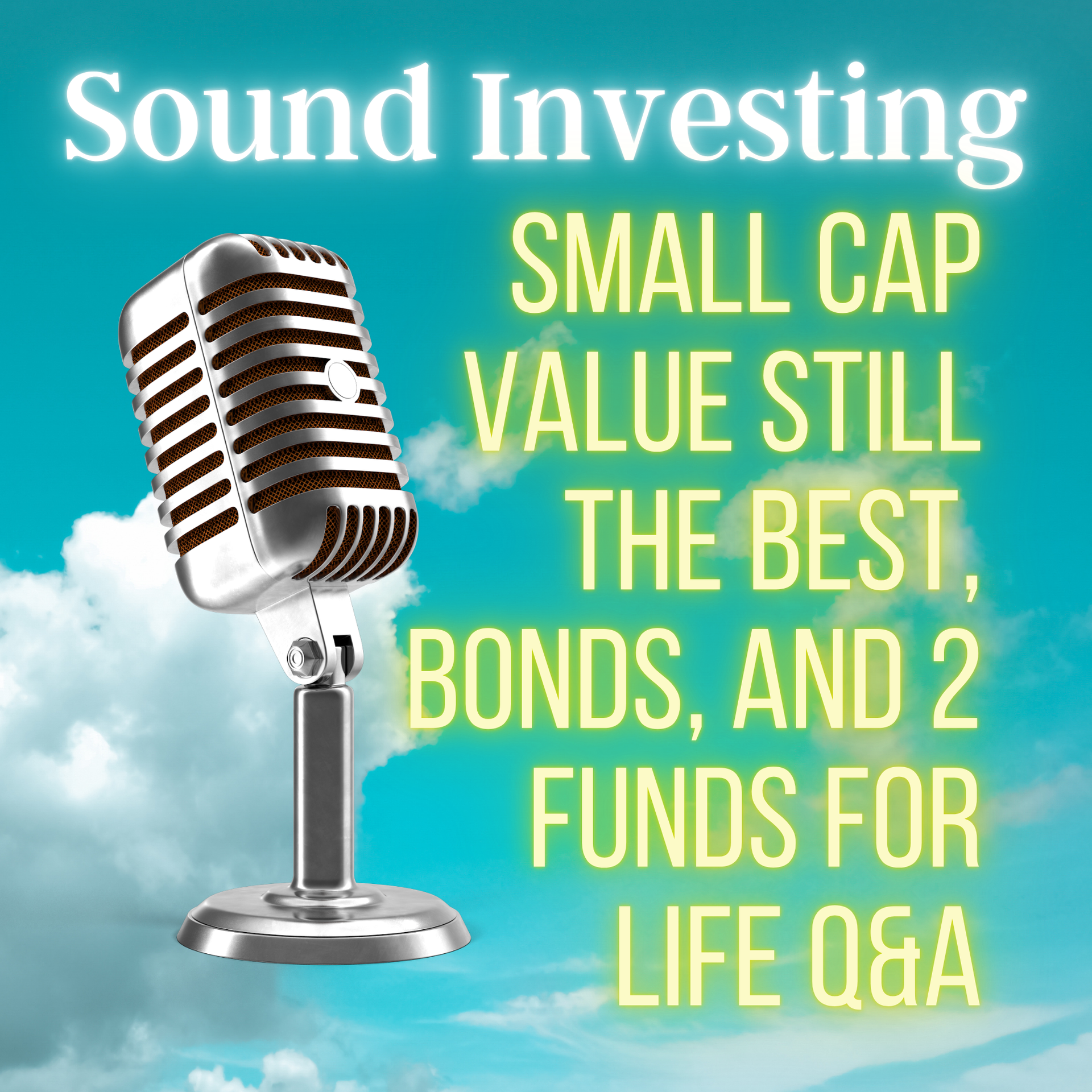 Sound Investing

SMALL CAP VALUE STILL THE BEST, BONDS, AND 2 FUNDS FOR LIFE Q&A